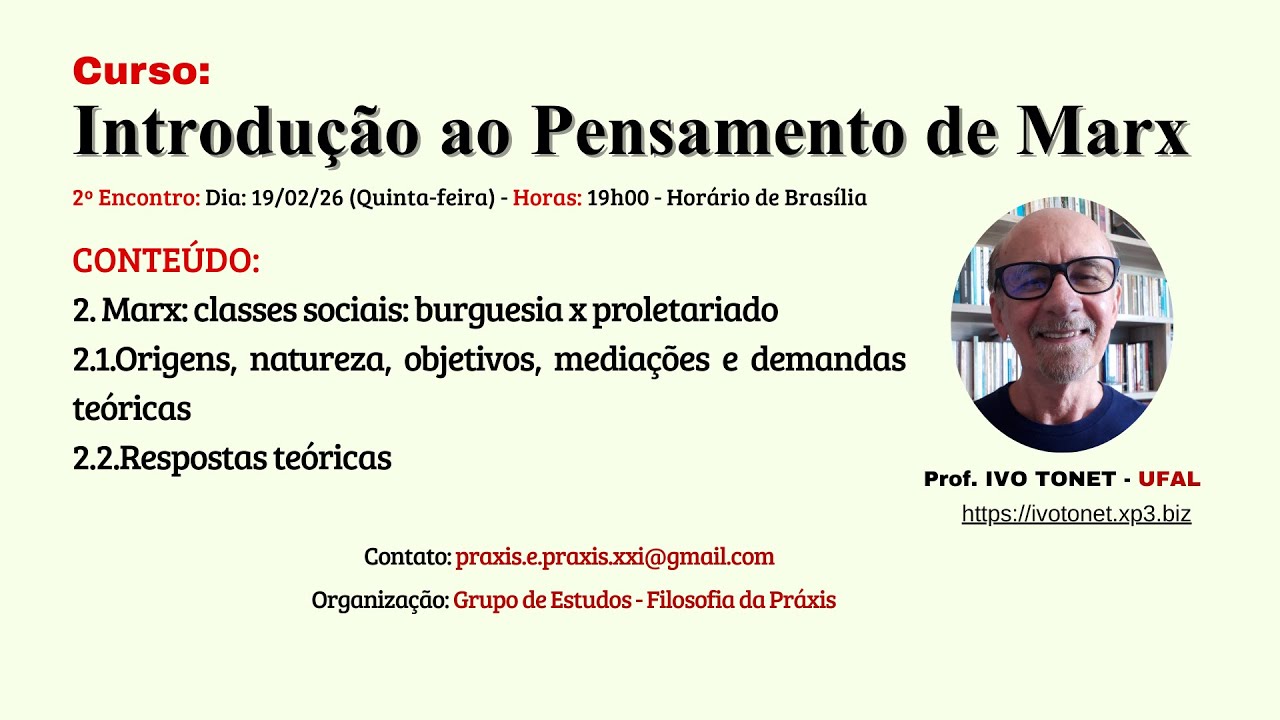 Curso:
Introdução ao Pensamento de Marx

2º Encontro: Dia: 19/02/26 (Quinta-feira) - Horas: 19h00 - Horário de Brasília

CONTEÚDO:
2. Marx: classes sociais: burguesia x proletariado
2.1.Origens, natureza, objetivos, mediações e demandas teóricas
2.2.Respostas teóricas

Prof. IVO TONET - UFAL
https://ivotonet.xp3.biz

Contato: praxis.e.praxis.xxi@gmail.com
Organização: Grupo de Estudos - Filosofia da Práxis